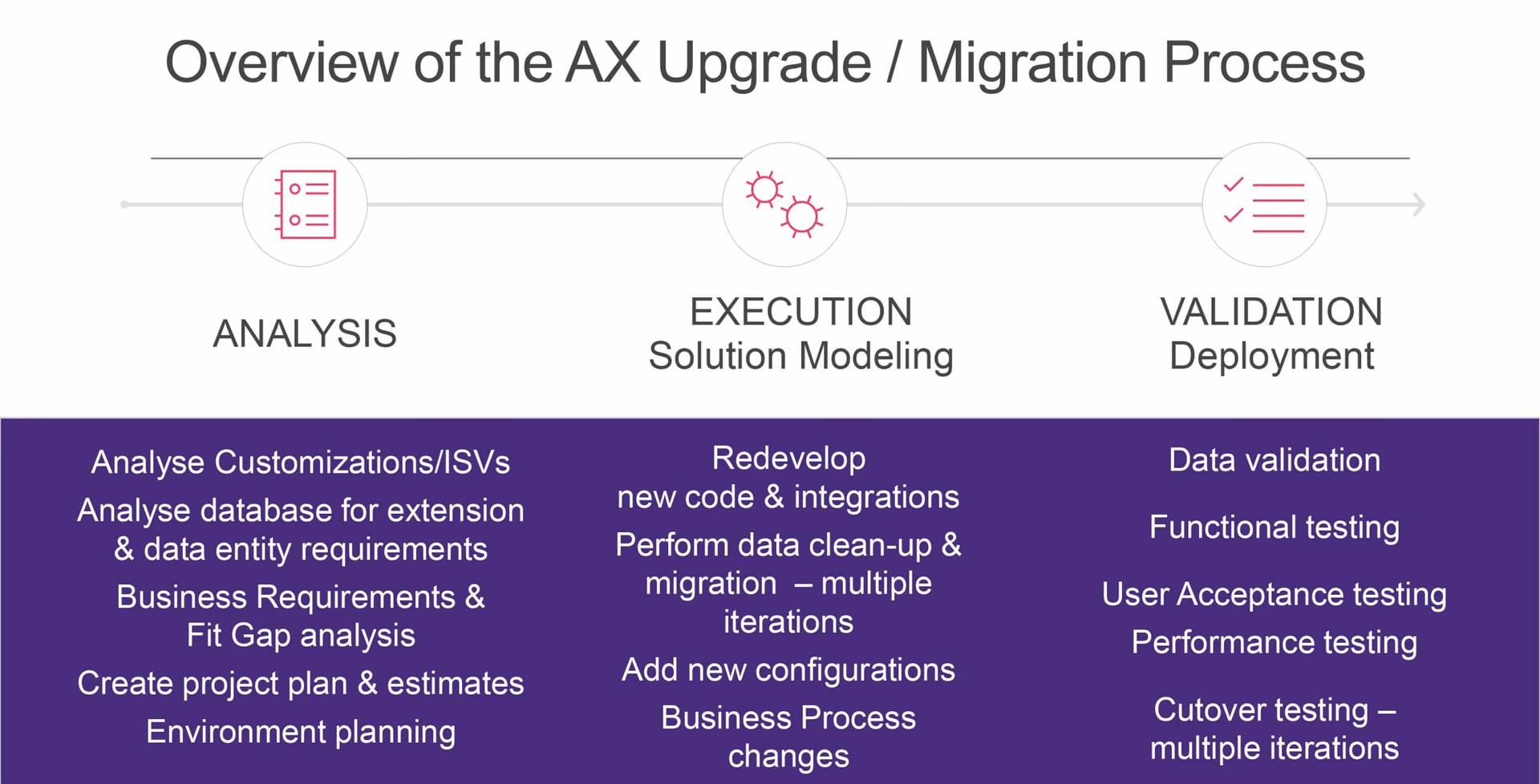 Overview of the AX Upgrade / Migration Process

ANALYSIS

EXECUTION
Solution Modeling

VALIDATION
Deployment

Analyse Customizations/ISVs

Analyse database for extension & data entity requirements

Business Requirements & Fit Gap analysis

Create project plan & estimates

Environment planning

Redevelop new code & integrations

Perform data clean-up & migration – multiple iterations

Add new configurations

Business Process changes

Data validation

Functional testing

User Acceptance testing

Performance testing

Cutover testing – multiple iterations